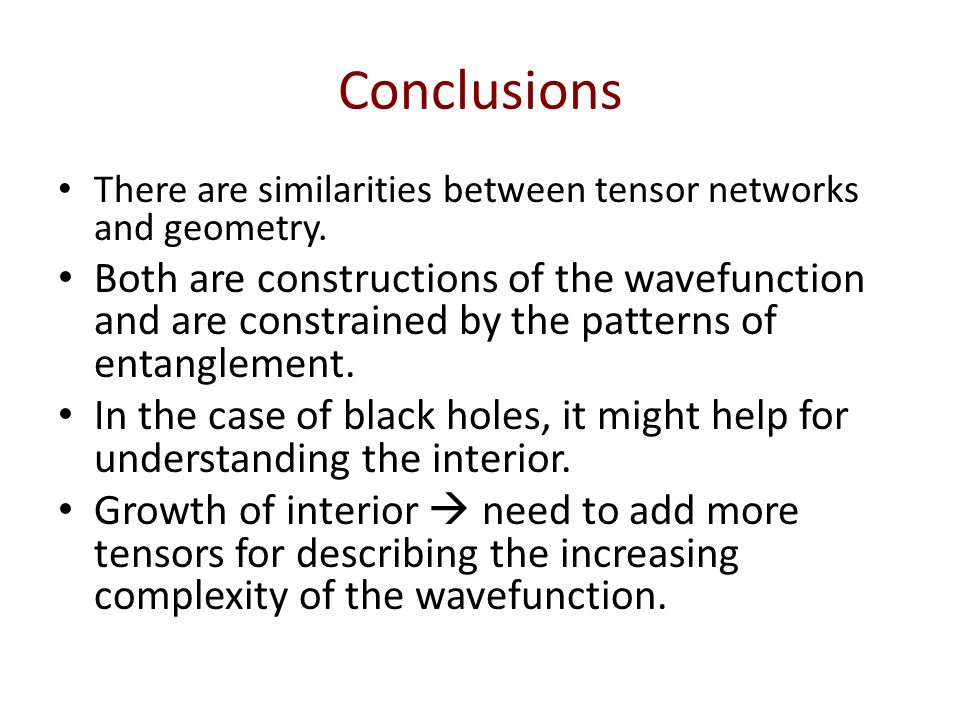 Conclusions

• There are similarities between tensor networks and geometry.
• Both are constructions of the wavefunction and are constrained by the patterns of entanglement.
• In the case of black holes, it might help for understanding the interior.
• Growth of interior → need to add more tensors for describing the increasing complexity of the wavefunction.